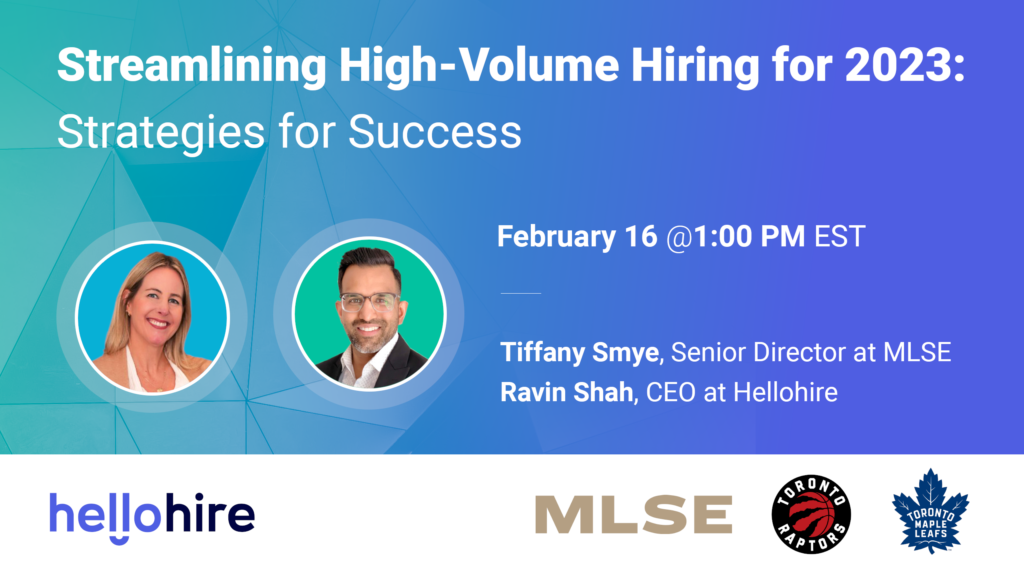 Streamlining High-Volume Hiring for 2023:
Strategies for Success

February 16 @1:00 PM EST

Tiffany Smye, Senior Director at MLSE
Ravin Shah, CEO at Hellohire

hellohire

MLSE

TORONTO RAPTORS

TORONTO MAPLE LEAFS